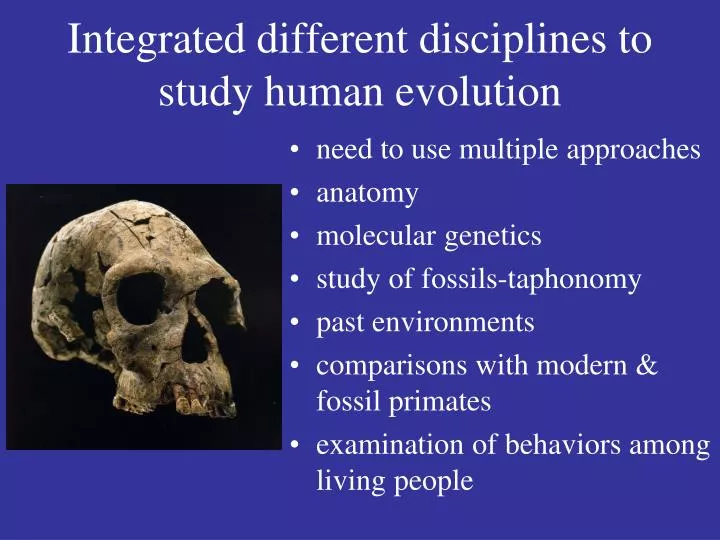 Integrated different disciplines to study human evolution

• need to use multiple approaches
• anatomy
• molecular genetics
• study of fossils-taphonomy
• past environments
• comparisons with modern & fossil primates
• examination of behaviors among living people